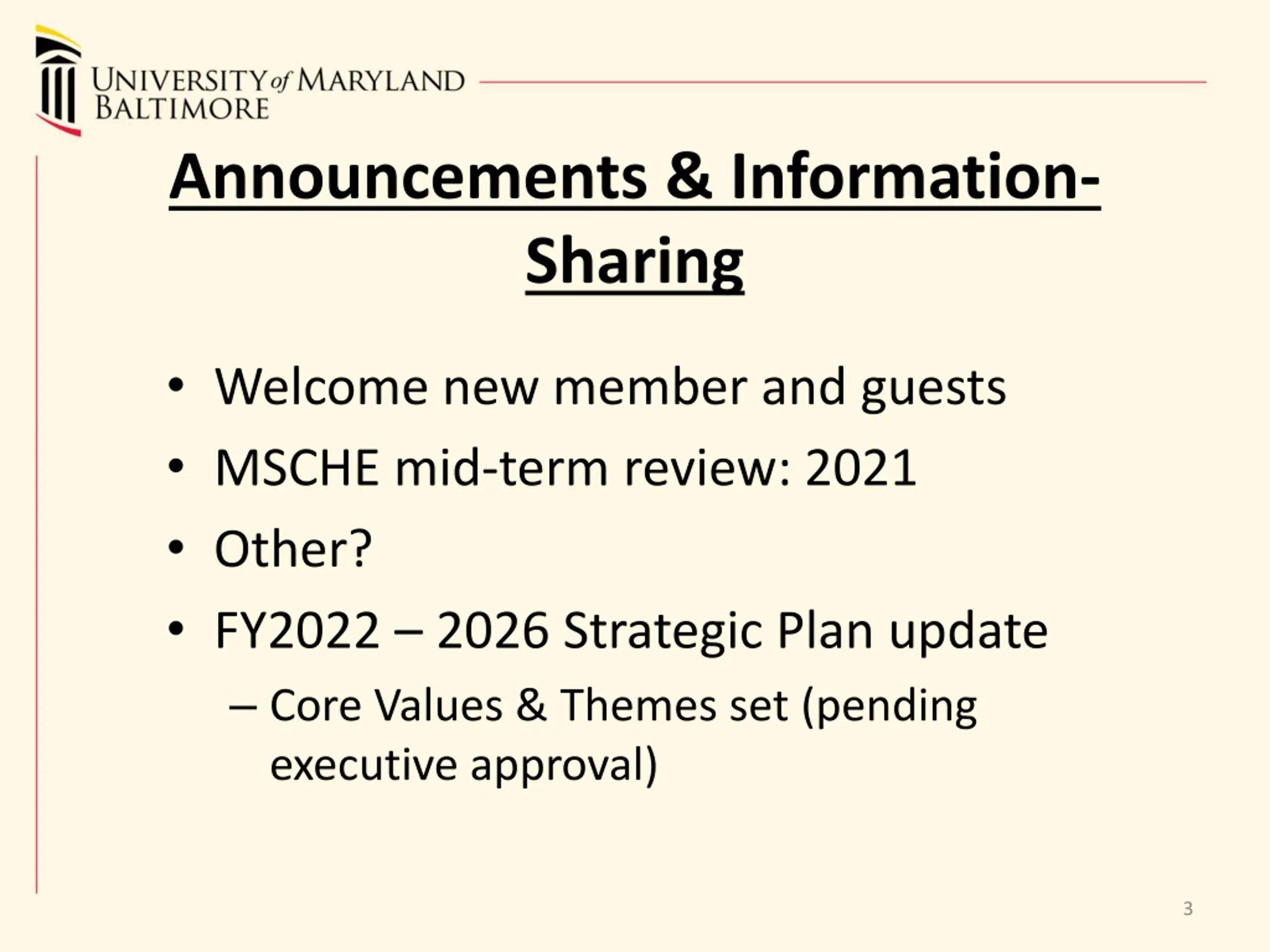 UNIVERSITY of MARYLAND
BALTIMORE

Announcements & Information-Sharing

• Welcome new member and guests
• MSCHE mid-term review: 2021
• Other?
• FY2022 – 2026 Strategic Plan update
– Core Values & Themes set (pending executive approval)

3